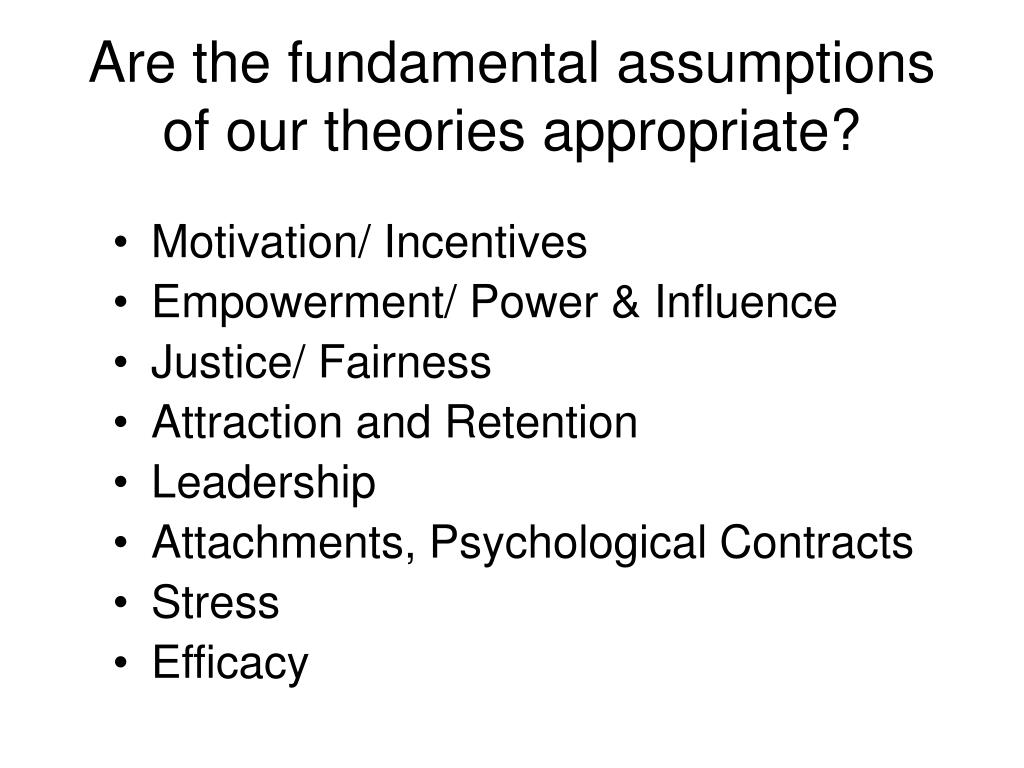 Are the fundamental assumptions of our theories appropriate?

• Motivation/ Incentives
• Empowerment/ Power & Influence
• Justice/ Fairness
• Attraction and Retention
• Leadership
• Attachments, Psychological Contracts
• Stress
• Efficacy